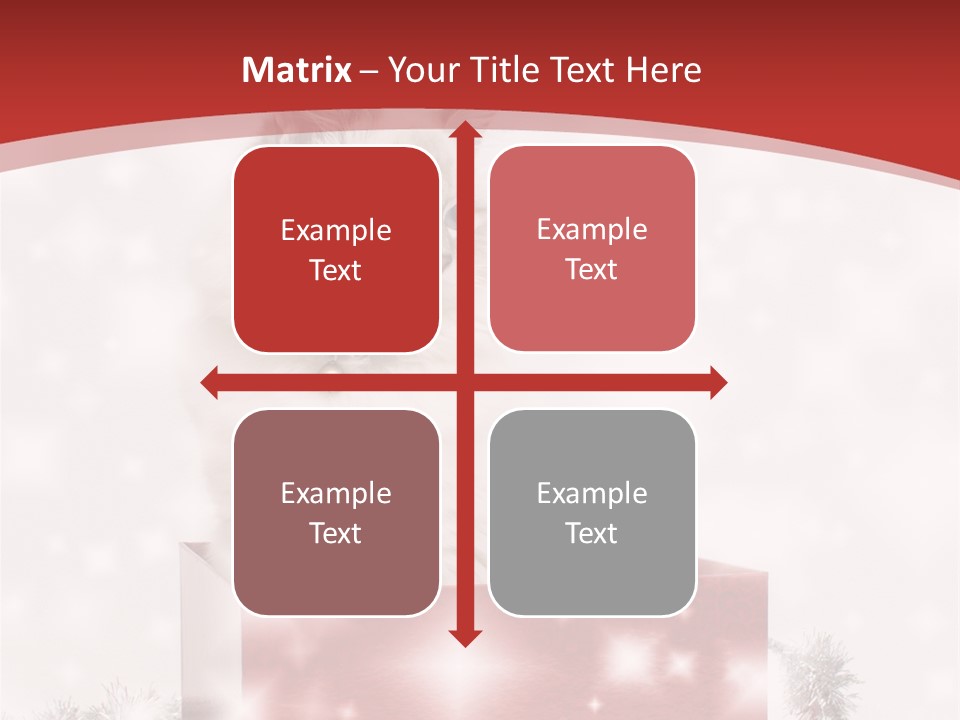 Matrix – Your Title Text Here

Example Text

Example Text

Example Text

Example Text